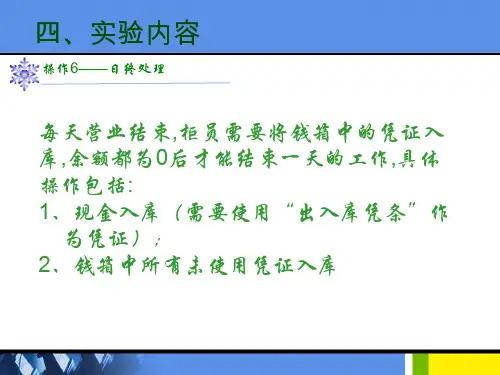 四、实验内容

操作6——日终处理

每天营业结束,柜员需要将钱箱中的凭证入库,余额都为0后才能结束一天的工作,具体操作包括:

1、现金入库（需要使用“出入库凭条”作为凭证）;

2、钱箱中所有未使用凭证入库